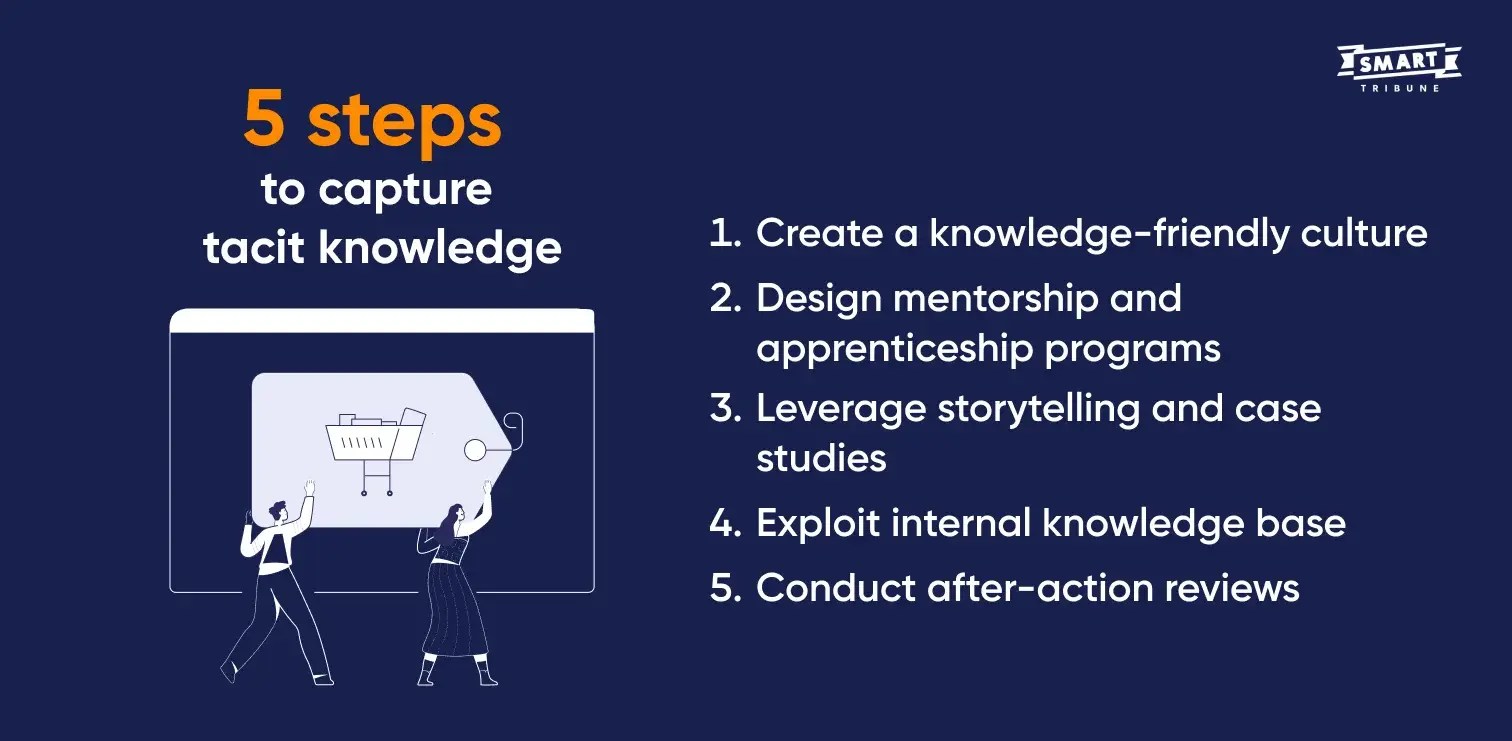 SMART
TRIBUNE

5 steps
to capture
tacit knowledge

1. Create a knowledge-friendly culture
2. Design mentorship and apprenticeship programs
3. Leverage storytelling and case studies
4. Exploit internal knowledge base
5. Conduct after-action reviews